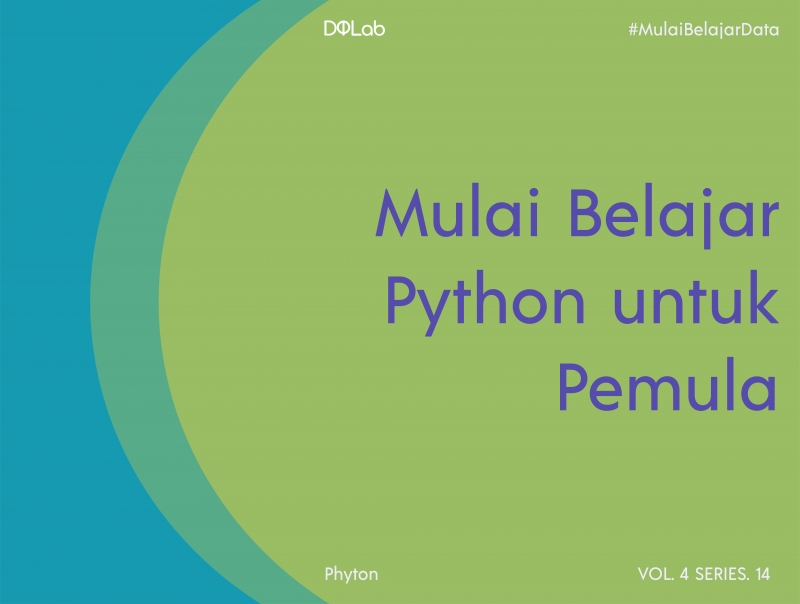 DQLab

#MulaiBelajarData

Mulai Belajar Python untuk Pemula

Phyton

VOL. 4 SERIES. 14